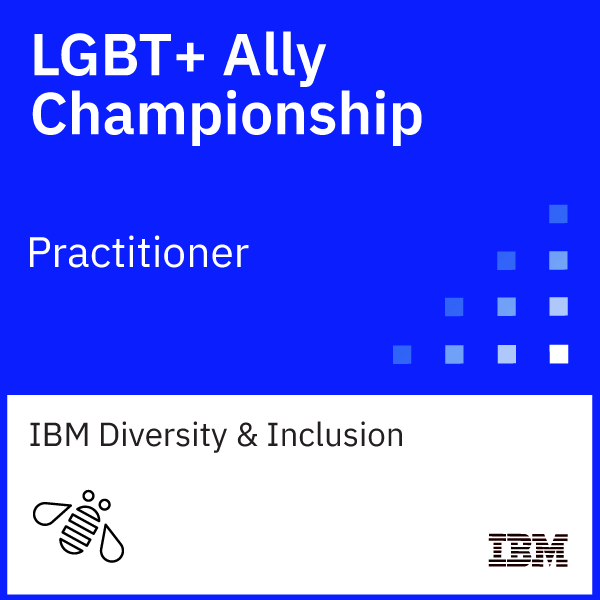 LGBT+ Ally Championship

Practitioner

IBM Diversity & Inclusion

IBM